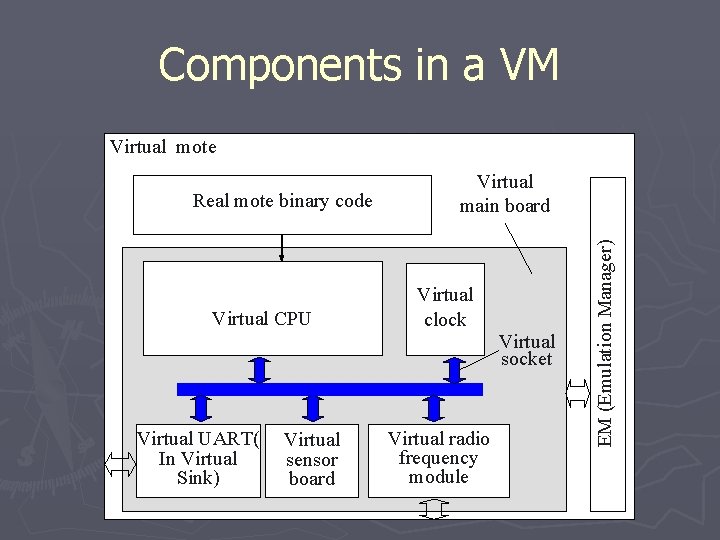 Components in a VM

Virtual mote

Real mote binary code

Virtual main board

Virtual CPU

Virtual clock

Virtual socket

Virtual UART( In Virtual Sink)

Virtual sensor board

Virtual radio frequency module

EM (Emulation Manager)